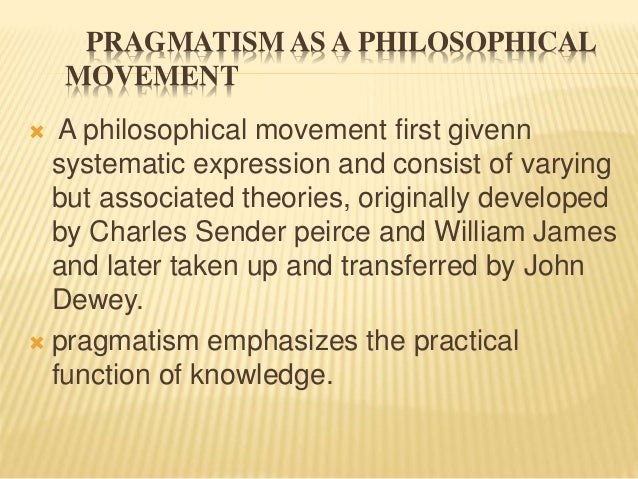 PRAGMATISM AS A PHILOSOPHICAL MOVEMENT

A philosophical movement first givenn systematic expression and consist of varying but associated theories, originally developed by Charles Sender peirce and William James and later taken up and transferred by John Dewey.

pragmatism emphasizes the practical function of knowledge.